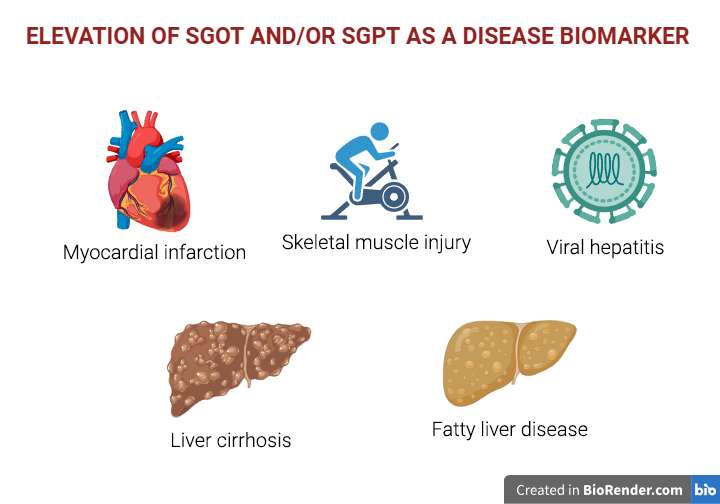 ELEVATION OF SGOT AND/OR SGPT AS A DISEASE BIOMARKER

Myocardial infarction

Skeletal muscle injury

Viral hepatitis

Liver cirrhosis

Fatty liver disease

Created in BioRender.com bio